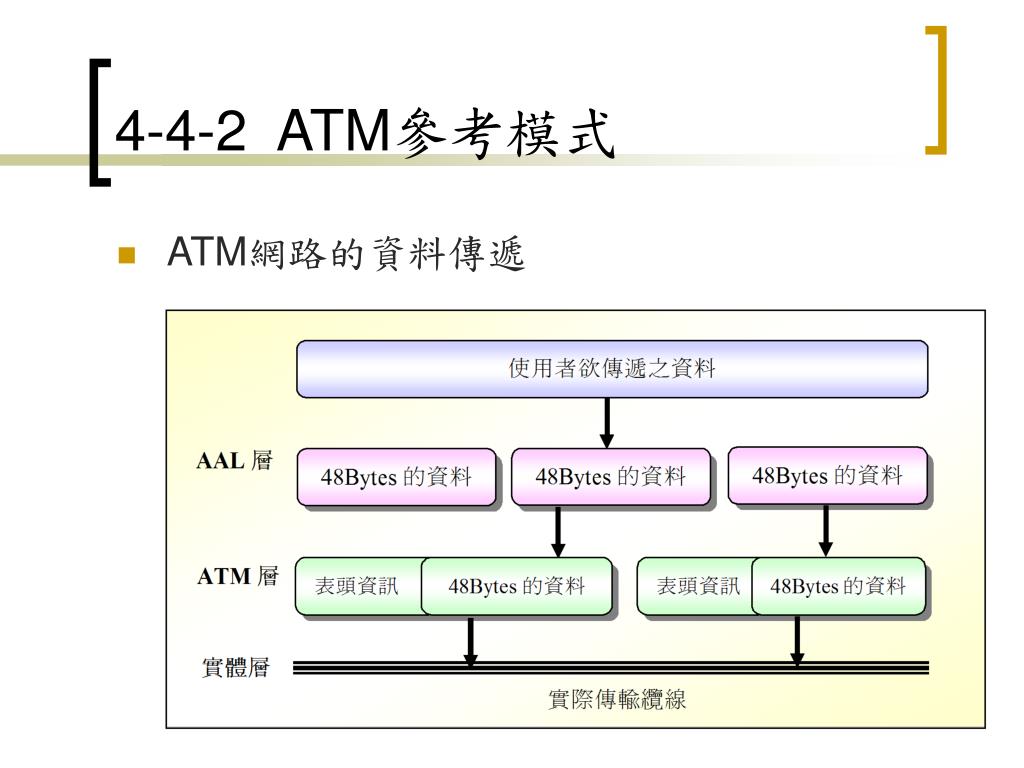 4-4-2 ATM參考模式

ATM網路的資料傳遞

使用者欲傳遞之資料

AAL 層

48Bytes 的資料

48Bytes 的資料

48Bytes 的資料

ATM 層

表頭資訊

48Bytes 的資料

表頭資訊

48Bytes 的資料

實體層

實際傳輸纜線